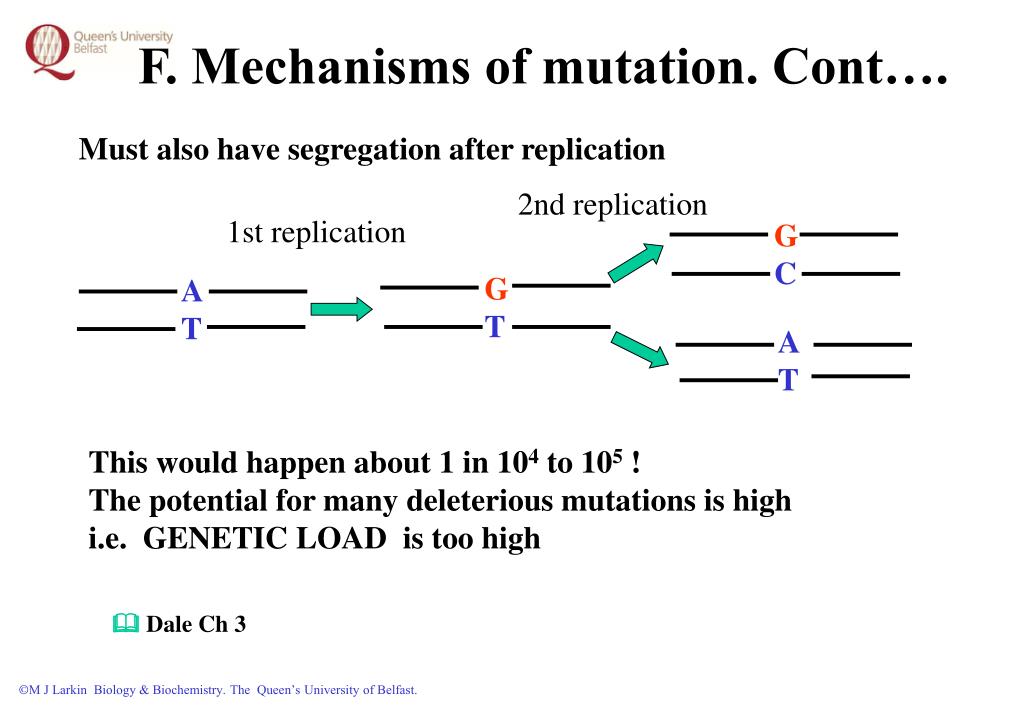 Queen's University Belfast

F. Mechanisms of mutation. Cont….

Must also have segregation after replication

1st replication

2nd replication

A
T

G
T

G
C

A
T

This would happen about 1 in $10^4$ to $10^5$ !
The potential for many deleterious mutations is high
i.e. GENETIC LOAD is too high

Dale Ch 3

©M J Larkin Biology & Biochemistry. The Queen's University of Belfast.